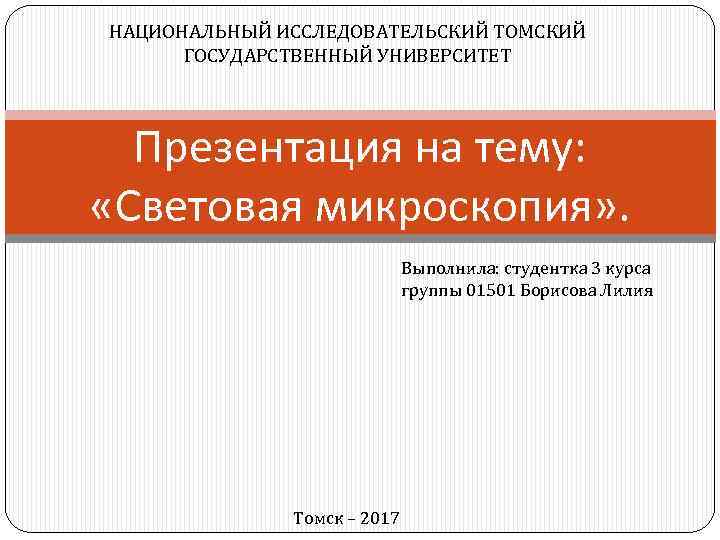 НАЦИОНАЛЬНЫЙ ИССЛЕДОВАТЕЛЬСКИЙ ТОМСКИЙ ГОСУДАРСТВЕННЫЙ УНИВЕРСИТЕТ

Презентация на тему: «Световая микроскопия».

Выполнила: студентка 3 курса группы 01501 Борисова Лилия

Томск – 2017